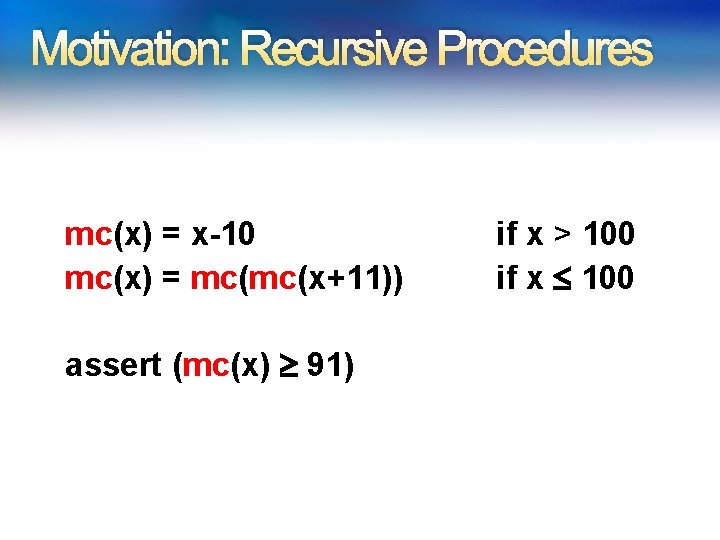 Motivation: Recursive Procedures

mc(x) = x-10 if x > 100
mc(x) = mc(mc(x+11)) if x ≤ 100

assert (mc(x) ≥ 91)